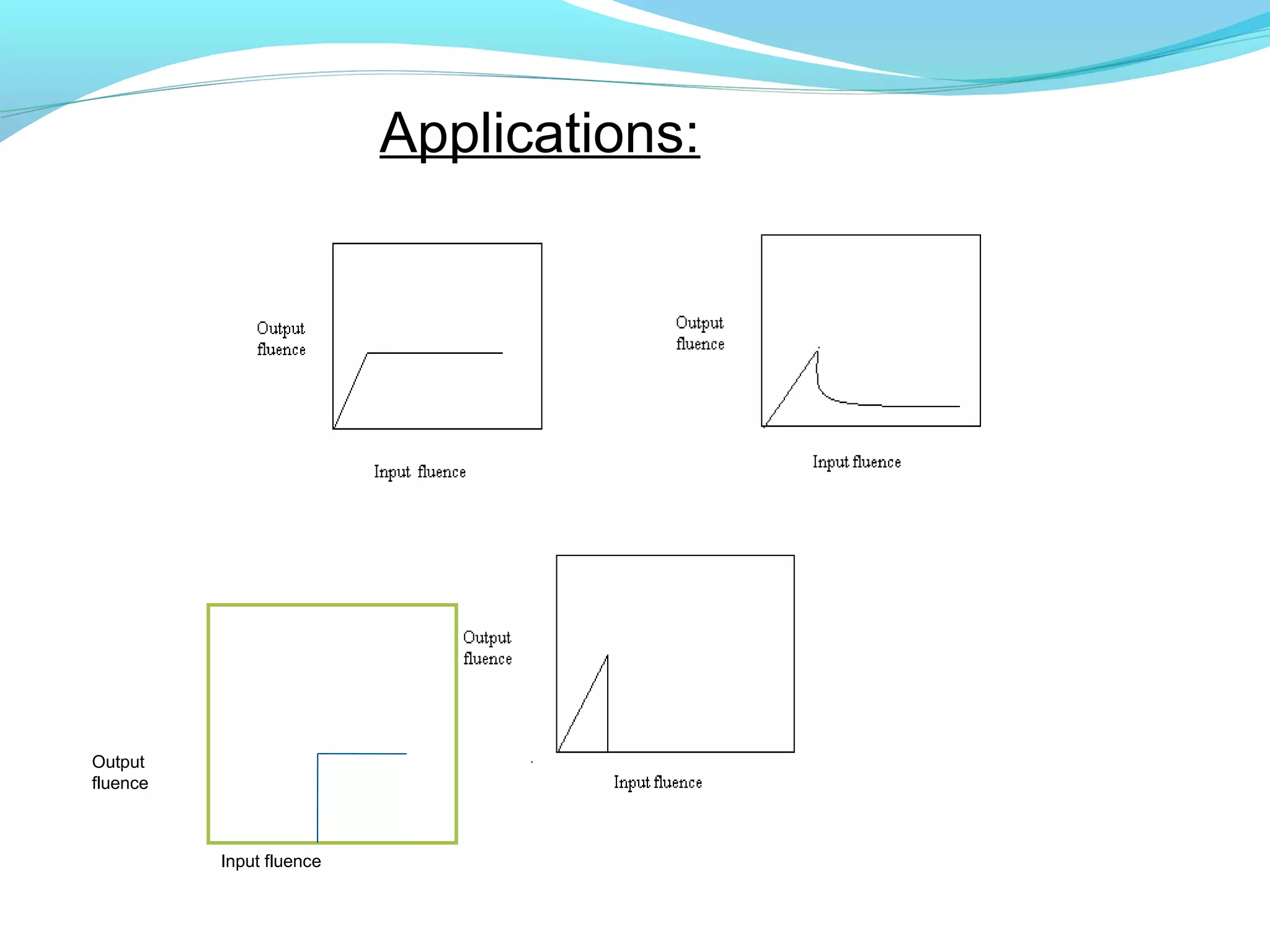 Applications:

Output fluence

Input fluence

Output fluence

Input fluence

Output fluence

Input fluence

Output fluence

Input fluence